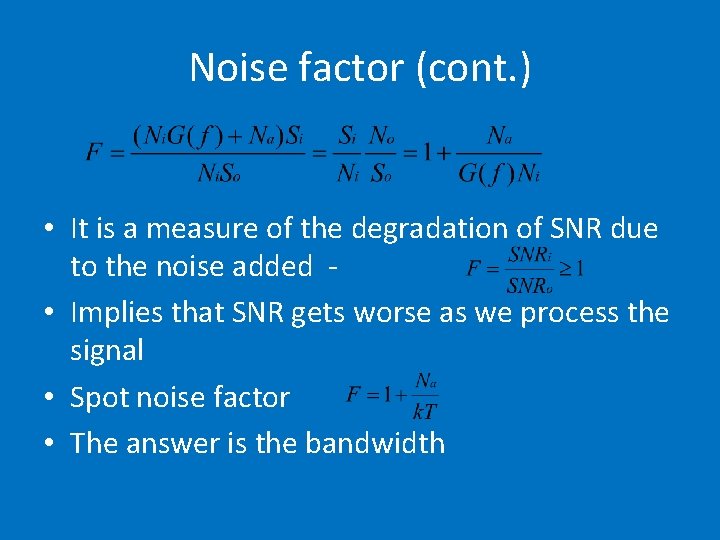 Noise factor (cont.)

$F = \frac{(N_i G(f) + N_a) S_i}{N_i S_o} = \frac{S_i}{N_i} \frac{N_o}{S_o} = 1 + \frac{N_a}{G(f) N_i}$

• It is a measure of the degradation of SNR due to the noise added - $F = \frac{SNR_i}{SNR_o} \geq 1$

• Implies that SNR gets worse as we process the signal

• Spot noise factor $F = 1 + \frac{N_a}{kT}$

• The answer is the bandwidth